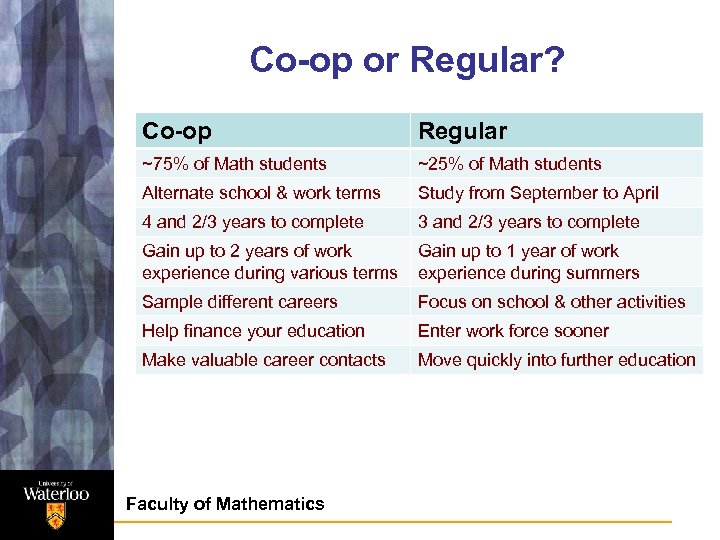 Co-op or Regular?

| Co-op | Regular |
|---|---|
| ~75% of Math students | ~25% of Math students |
| Alternate school & work terms | Study from September to April |
| 4 and 2/3 years to complete | 3 and 2/3 years to complete |
| Gain up to 2 years of work experience during various terms | Gain up to 1 year of work experience during summers |
| Sample different careers | Focus on school & other activities |
| Help finance your education | Enter work force sooner |
| Make valuable career contacts | Move quickly into further education |

University of Waterloo

Faculty of Mathematics